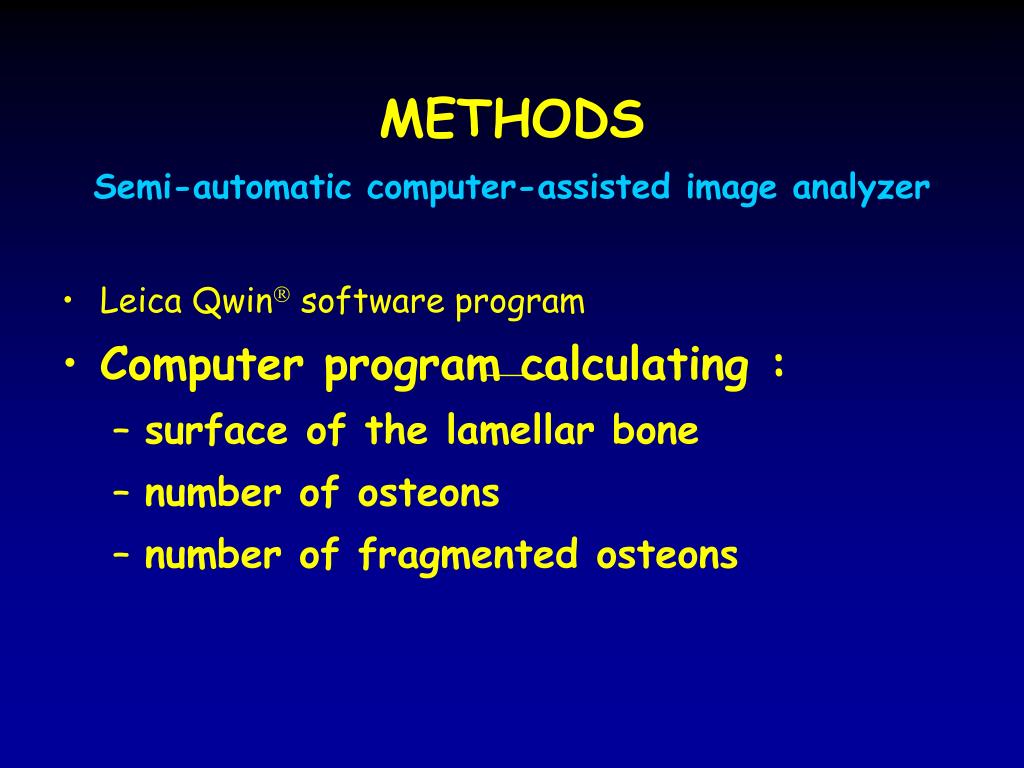 METHODS

Semi-automatic computer-assisted image analyzer

• Leica Qwin® software program

• Computer program calculating :

– surface of the lamellar bone

– number of osteons

– number of fragmented osteons